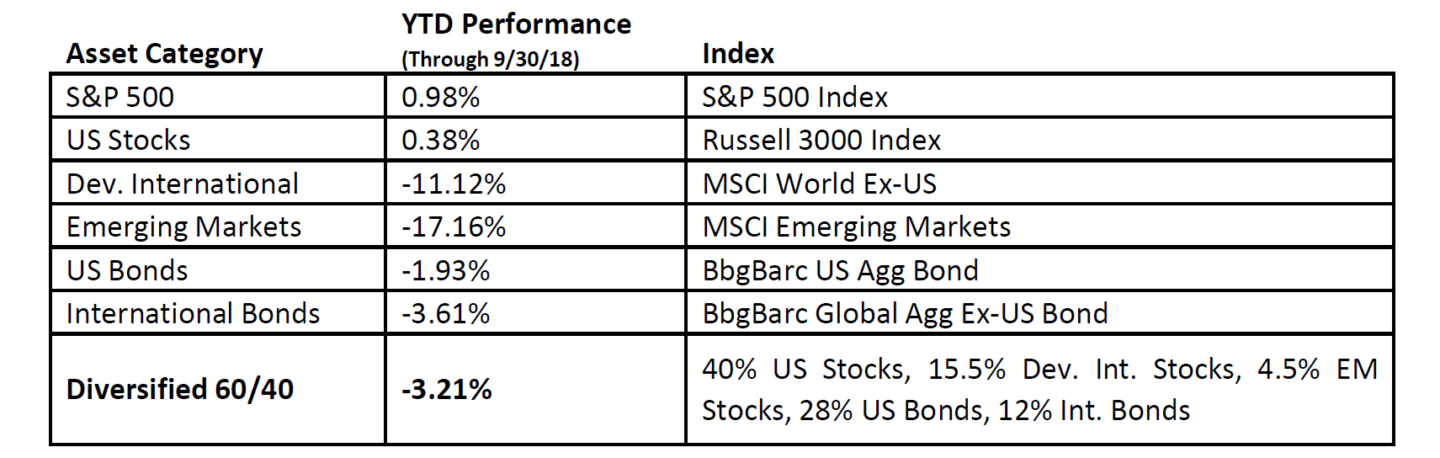 | Asset Category | YTD Performance (Through 9/30/18) | Index |
|---|---|---|
| S&P 500 | 0.98% | S&P 500 Index |
| US Stocks | 0.38% | Russell 3000 Index |
| Dev. International | -11.12% | MSCI World Ex-US |
| Emerging Markets | -17.16% | MSCI Emerging Markets |
| US Bonds | -1.93% | BbgBarc US Agg Bond |
| International Bonds | -3.61% | BbgBarc Global Agg Ex-US Bond |
| **Diversified 60/40** | **-3.21%** | 40% US Stocks, 15.5% Dev. Int. Stocks, 4.5% EM Stocks, 28% US Bonds, 12% Int. Bonds |